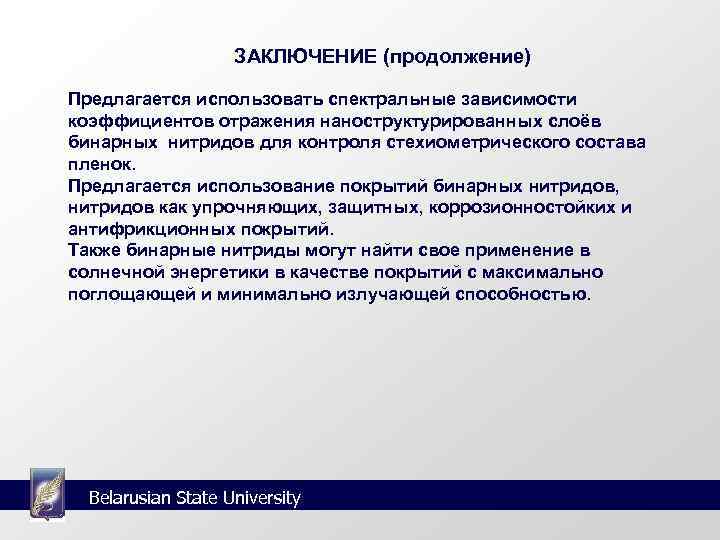 ЗАКЛЮЧЕНИЕ (продолжение)

Предлагается использовать спектральные зависимости коэффициентов отражения наноструктурированных слоёв бинарных нитридов для контроля стехиометрического состава пленок.
Предлагается использование покрытий бинарных нитридов, нитридов как упрочняющих, защитных, коррозионностойких и антифрикционных покрытий.
Также бинарные нитриды могут найти свое применение в солнечной энергетики в качестве покрытий с максимально поглощающей и минимально излучающей способностью.

Belarusian State University